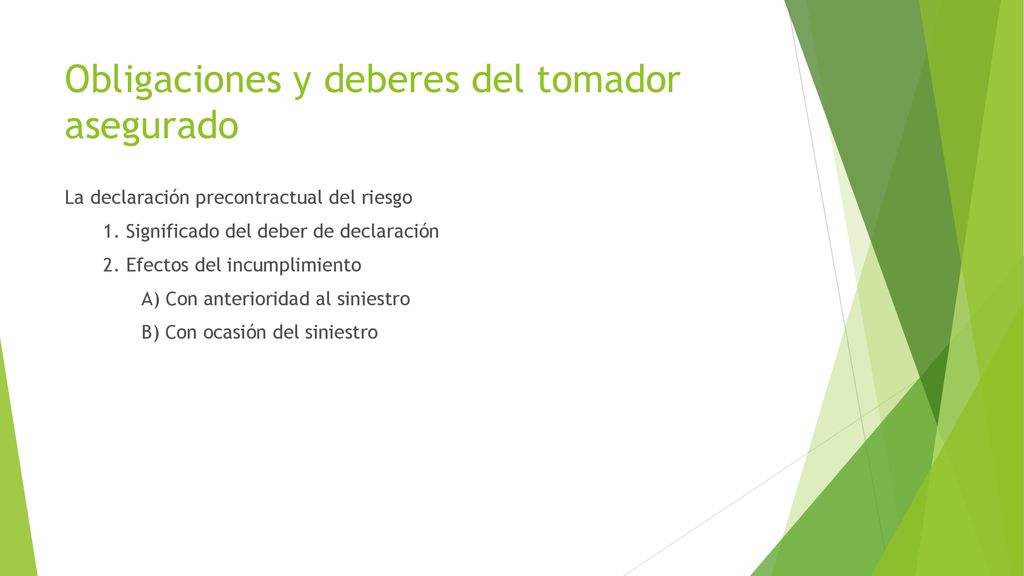 Obligaciones y deberes del tomador asegurado

La declaración precontractual del riesgo

1. Significado del deber de declaración

2. Efectos del incumplimiento

A) Con anterioridad al siniestro

B) Con ocasión del siniestro